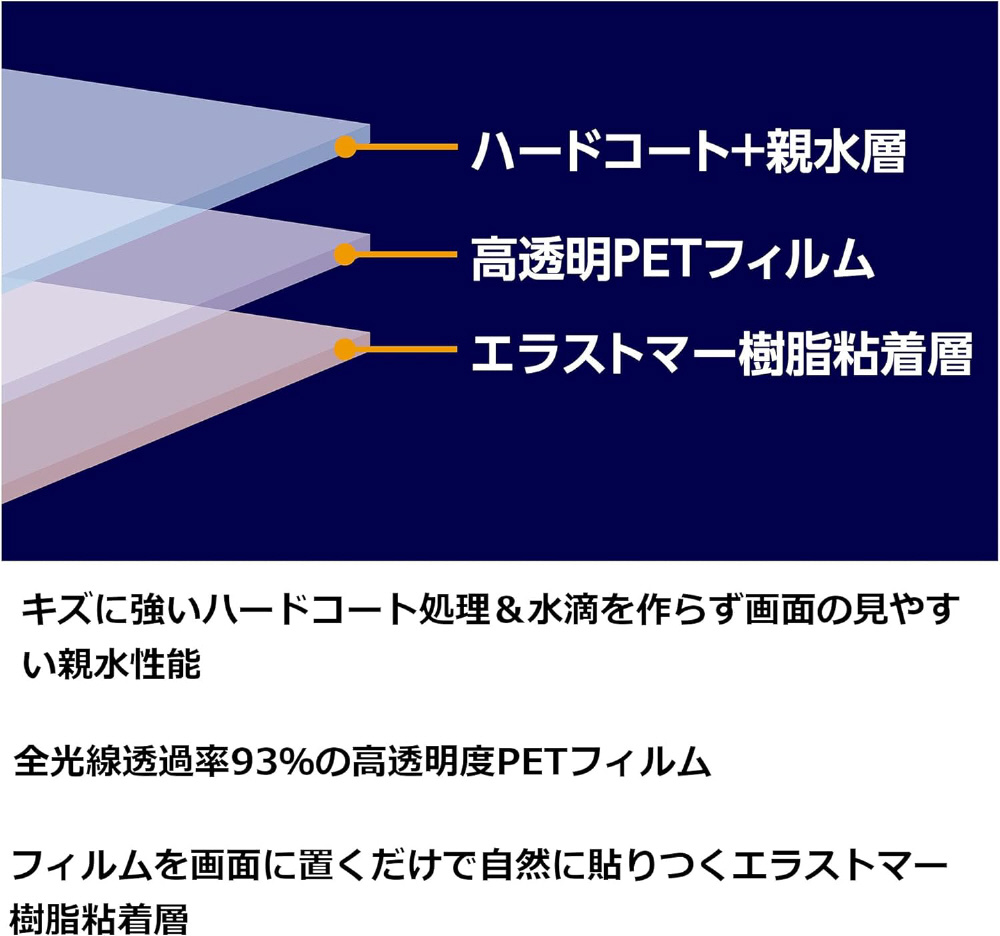 ハードコート+親水層

高透明PETフィルム

エラストマー樹脂粘着層

キズに強いハードコート処理＆水滴を作らず画面の見やすい親水性能

全光線透過率93%の高透明度PETフィルム

フィルムを画面に置くだけで自然に貼りつくエラストマー樹脂粘着層